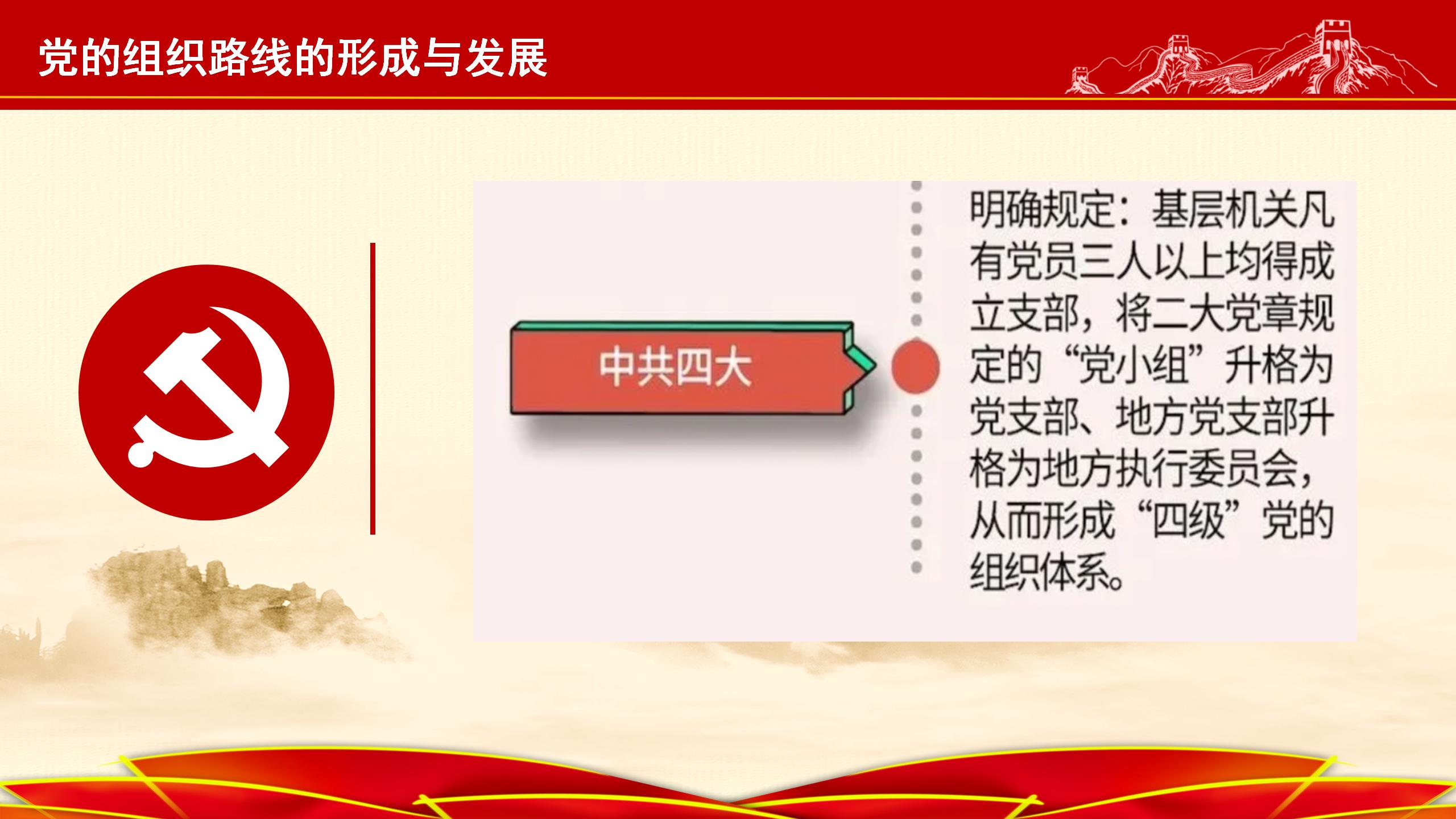 党的组织路线的形成与发展

中共四大

明确规定：基层机关凡有党员三人以上均得成立支部，将二大党章规定的“党小组”升格为党支部、地方党支部升格为地方执行委员会，从而形成“四级”党的组织体系。